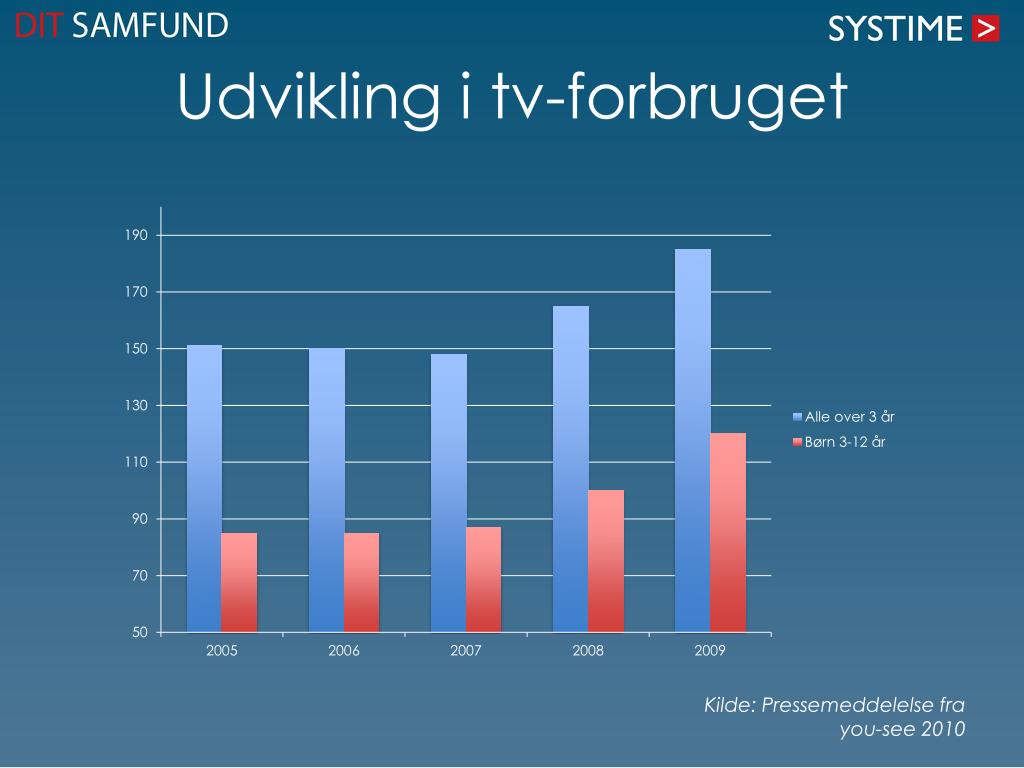 DIT SAMFUND

SYSTIME >

Udvikling i tv-forbruget

190
170
150
130
110
90
70
50

2005
2006
2007
2008
2009

Alle over 3 år
Børn 3-12 år

Kilde: Pressemeddelelse fra you-see 2010